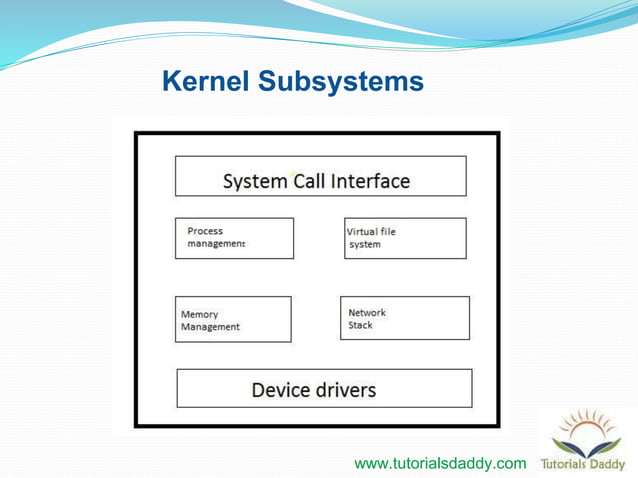 Kernel Subsystems

System Call Interface

Process management

Virtual file system

Memory Management

Network Stack

Device drivers

www.tutorialsdaddy.com

Tutorials Daddy